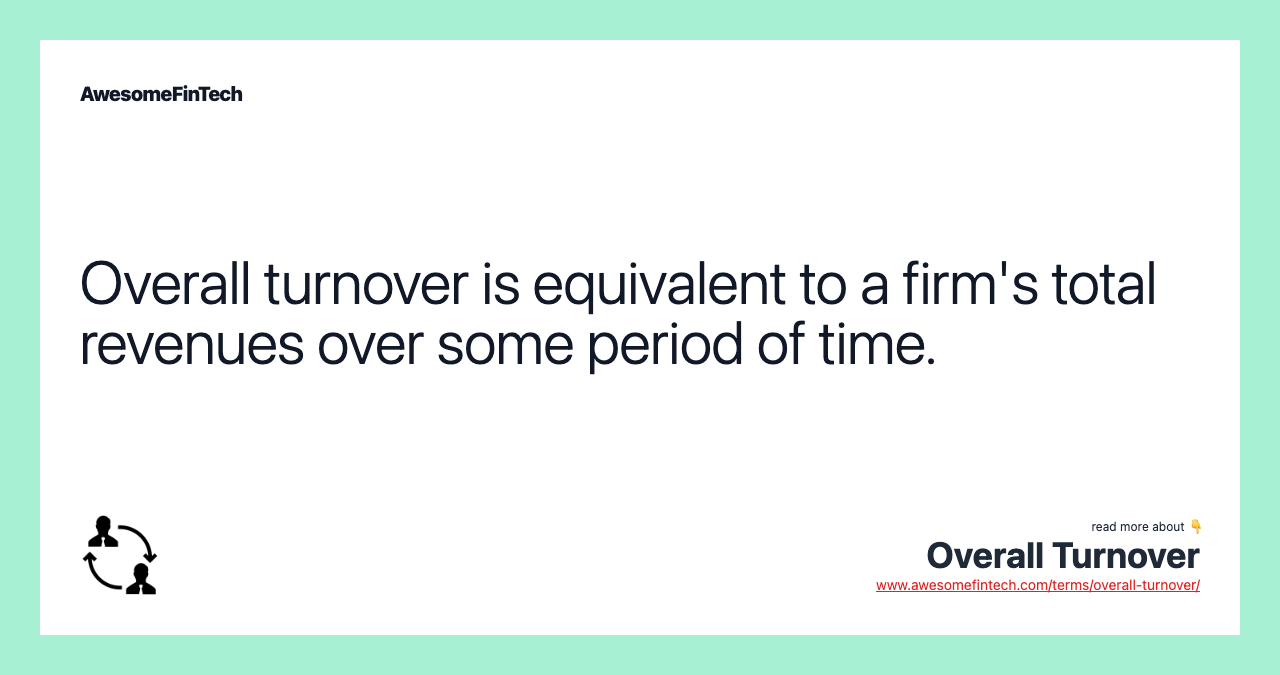 AwesomeFinTech

Overall turnover is equivalent to a firm's total revenues over some period of time.

read more about 👇
Overall Turnover
www.awesomefintech.com/terms/overall-turnover/